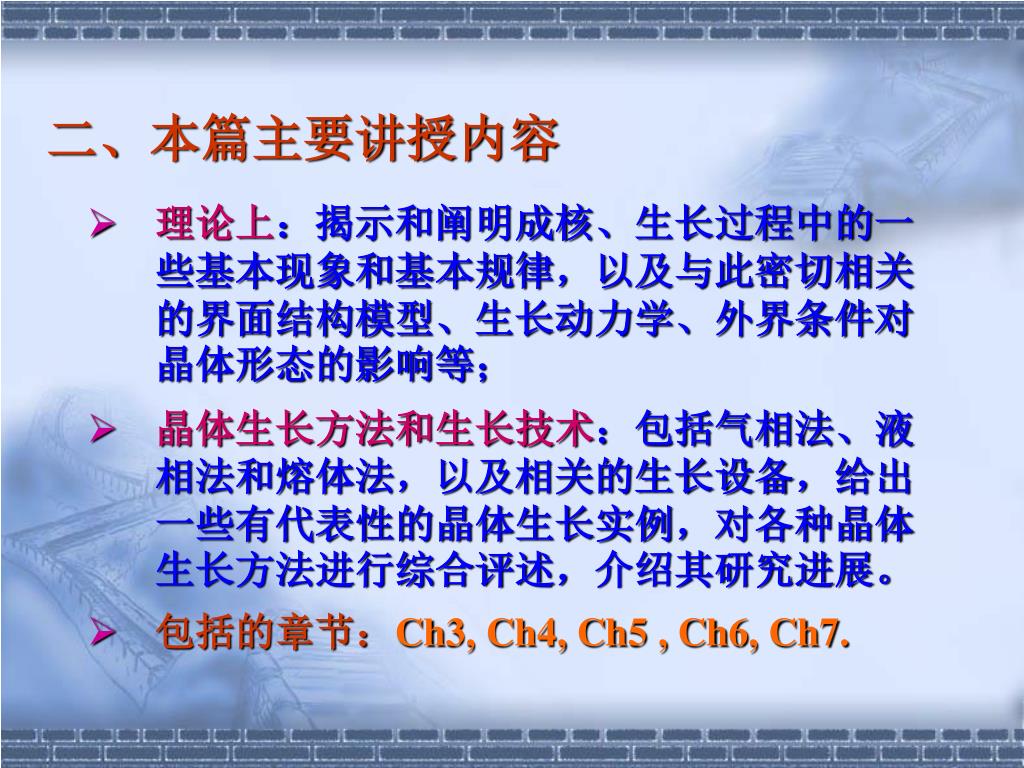 二、本篇主要讲授内容

➢ 理论上：揭示和阐明成核、生长过程中的一些基本现象和基本规律，以及与此密切相关的界面结构模型、生长动力学、外界条件对晶体形态的影响等；

➢ 晶体生长方法和生长技术：包括气相法、液相法和熔体法，以及相关的生长设备，给出一些有代表性的晶体生长实例，对各种晶体生长方法进行综合评述，介绍其研究进展。

➢ 包括的章节：Ch3, Ch4, Ch5 , Ch6, Ch7.